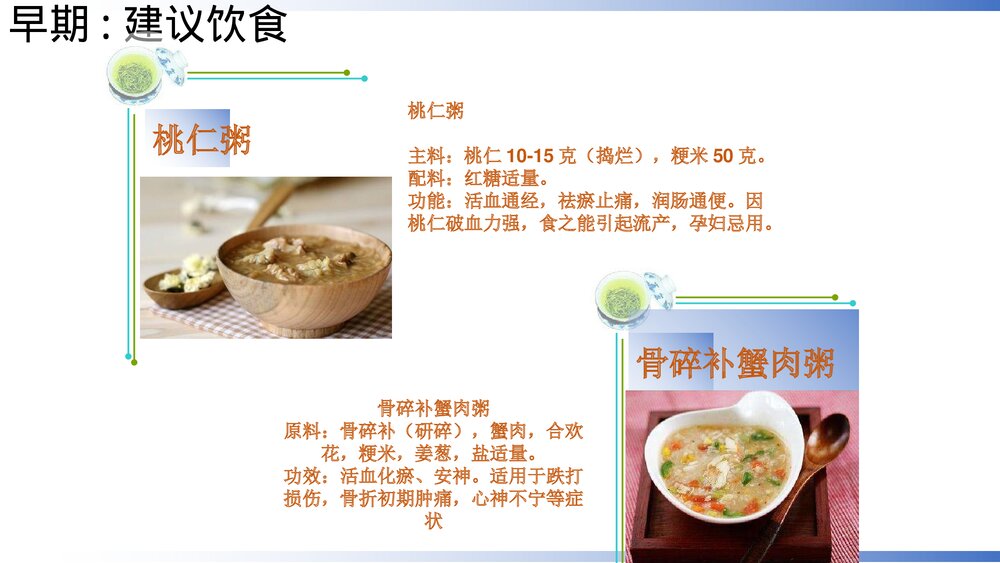 早期：建议饮食

桃仁粥

桃仁粥

主料：桃仁 10-15 克（捣烂），粳米 50 克。
配料：红糖适量。
功能：活血通经，祛瘀止痛，润肠通便。因桃仁破血力强，食之能引起流产，孕妇忌用。

骨碎补蟹肉粥

骨碎补蟹肉粥
原料：骨碎补（研碎），蟹肉，合欢花，粳米，姜葱，盐适量。
功效：活血化瘀、安神。适用于跌打损伤，骨折初期肿痛，心神不宁等症状